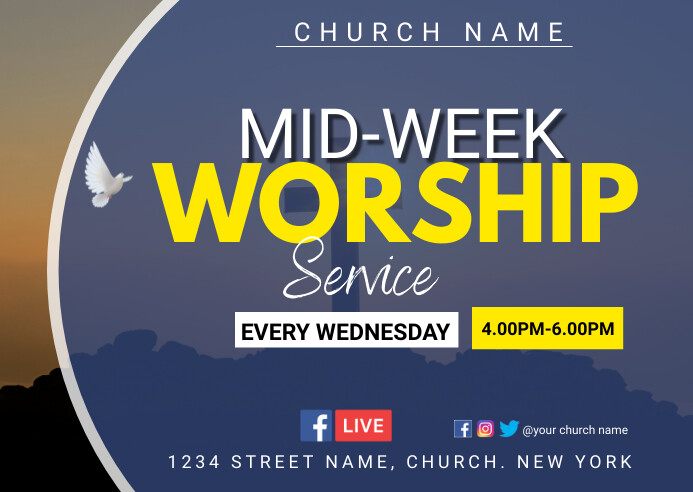 CHURCH NAME

MID-WEEK
WORSHIP
Service

EVERY WEDNESDAY

4.00PM-6.00PM

f LIVE

@your church name

1234 STREET NAME, CHURCH. NEW YORK